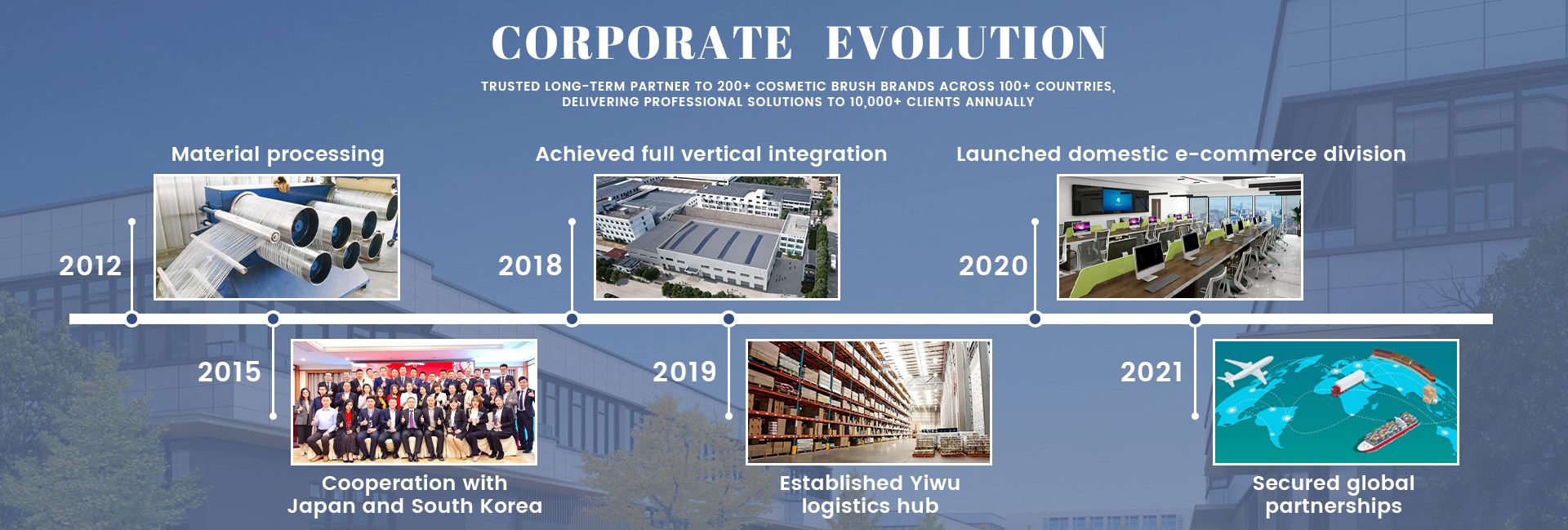 CORPORATE EVOLUTION

TRUSTED LONG-TERM PARTNER TO 200+ COSMETIC BRUSH BRANDS ACROSS 100+ COUNTRIES, DELIVERING PROFESSIONAL SOLUTIONS TO 10,000+ CLIENTS ANNUALLY

Material processing

2012

Achieved full vertical integration

2018

Launched domestic e-commerce division

2020

2015

Cooperation with Japan and South Korea

2019

Established Yiwu logistics hub

2021

Secured global partnerships